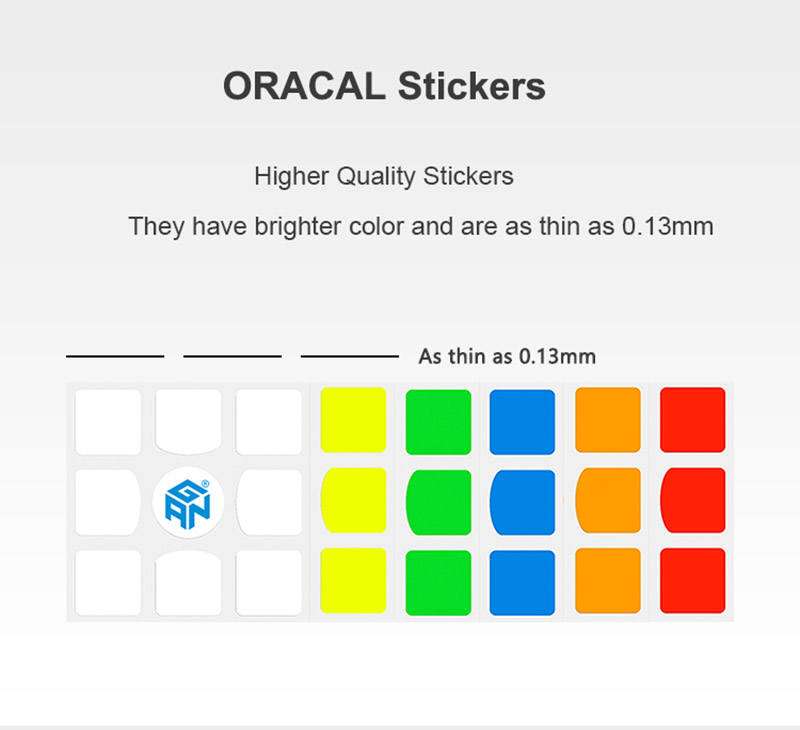 ORACAL Stickers

Higher Quality Stickers

They have brighter color and are as thin as 0.13mm

As thin as 0.13mm

GAN®